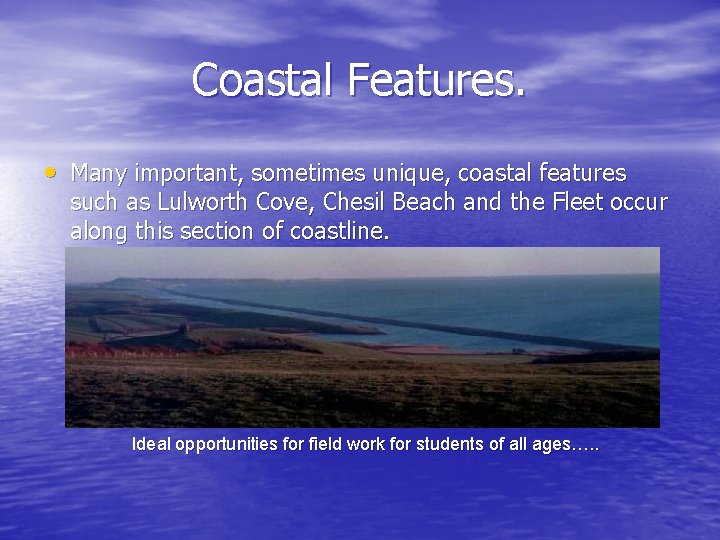 Coastal Features.

• Many important, sometimes unique, coastal features such as Lulworth Cove, Chesil Beach and the Fleet occur along this section of coastline.

Ideal opportunities for field work for students of all ages…..